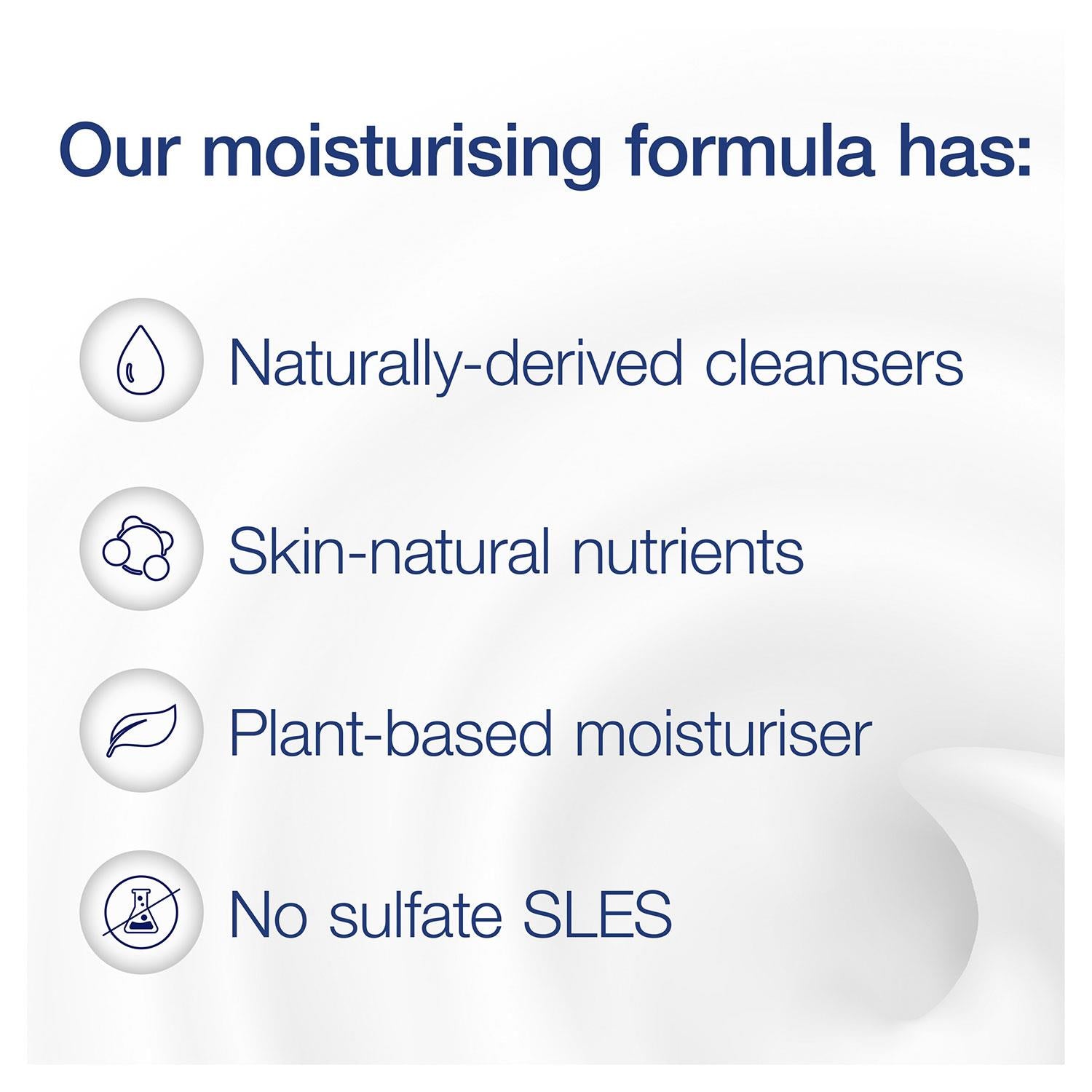 Our moisturising formula has:

Naturally-derived cleansers

Skin-natural nutrients

Plant-based moisturiser

No sulfate SLES